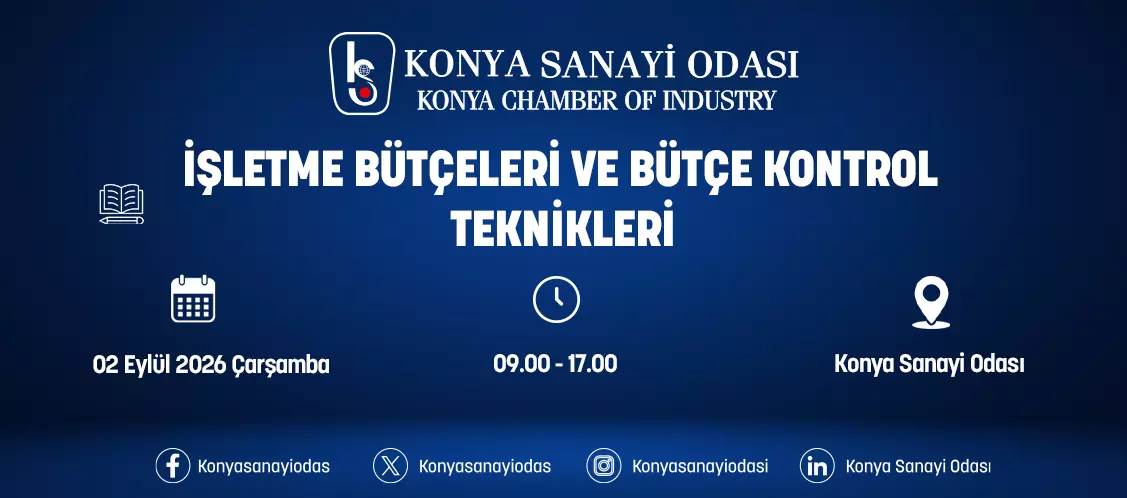 KONYA SANAYİ ODASI
KONYA CHAMBER OF INDUSTRY

İŞLETME BÜTÇELERİ VE BÜTÇE KONTROL TEKNİKLERİ

02 Eylül 2026 Çarşamba

09.00 - 17.00

Konya Sanayi Odası

Konyasanayiodas

Konyasanayiodas

Konyasanayiodasi

Konya Sanayi Odası